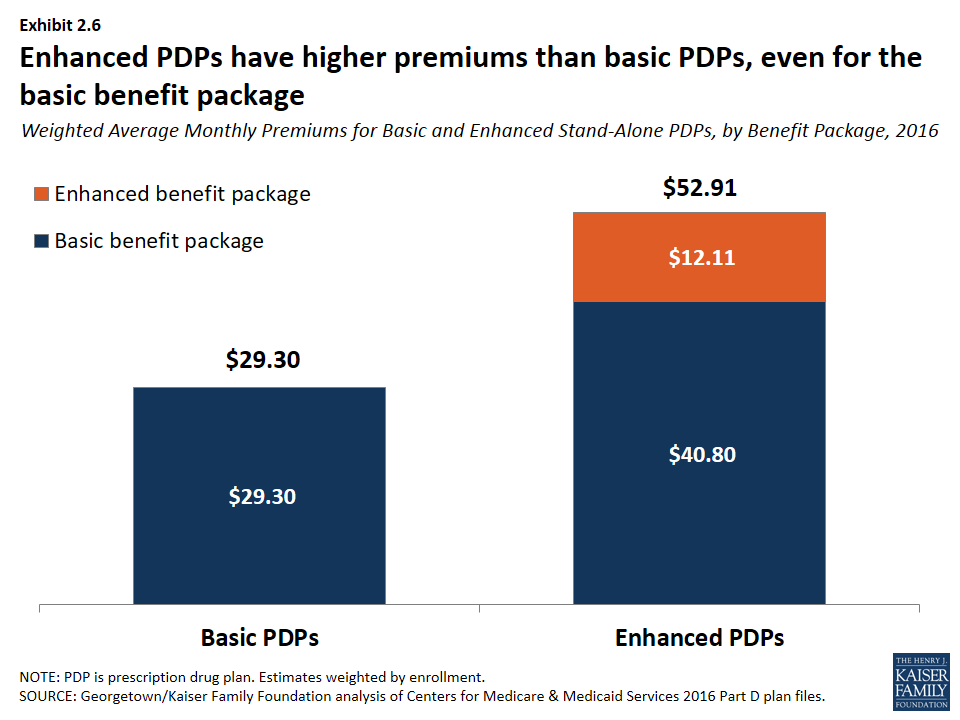 Exhibit 2.6

Enhanced PDPs have higher premiums than basic PDPs, even for the basic benefit package

Weighted Average Monthly Premiums for Basic and Enhanced Stand-Alone PDPs, by Benefit Package, 2016

Enhanced benefit package
Basic benefit package

$29.30
$29.30

$52.91
$12.11
$40.80

Basic PDPs
Enhanced PDPs

NOTE: PDP is prescription drug plan. Estimates weighted by enrollment.
SOURCE: Georgetown/Kaiser Family Foundation analysis of Centers for Medicare & Medicaid Services 2016 Part D plan files.

THE HENRY J. KAISER FAMILY FOUNDATION